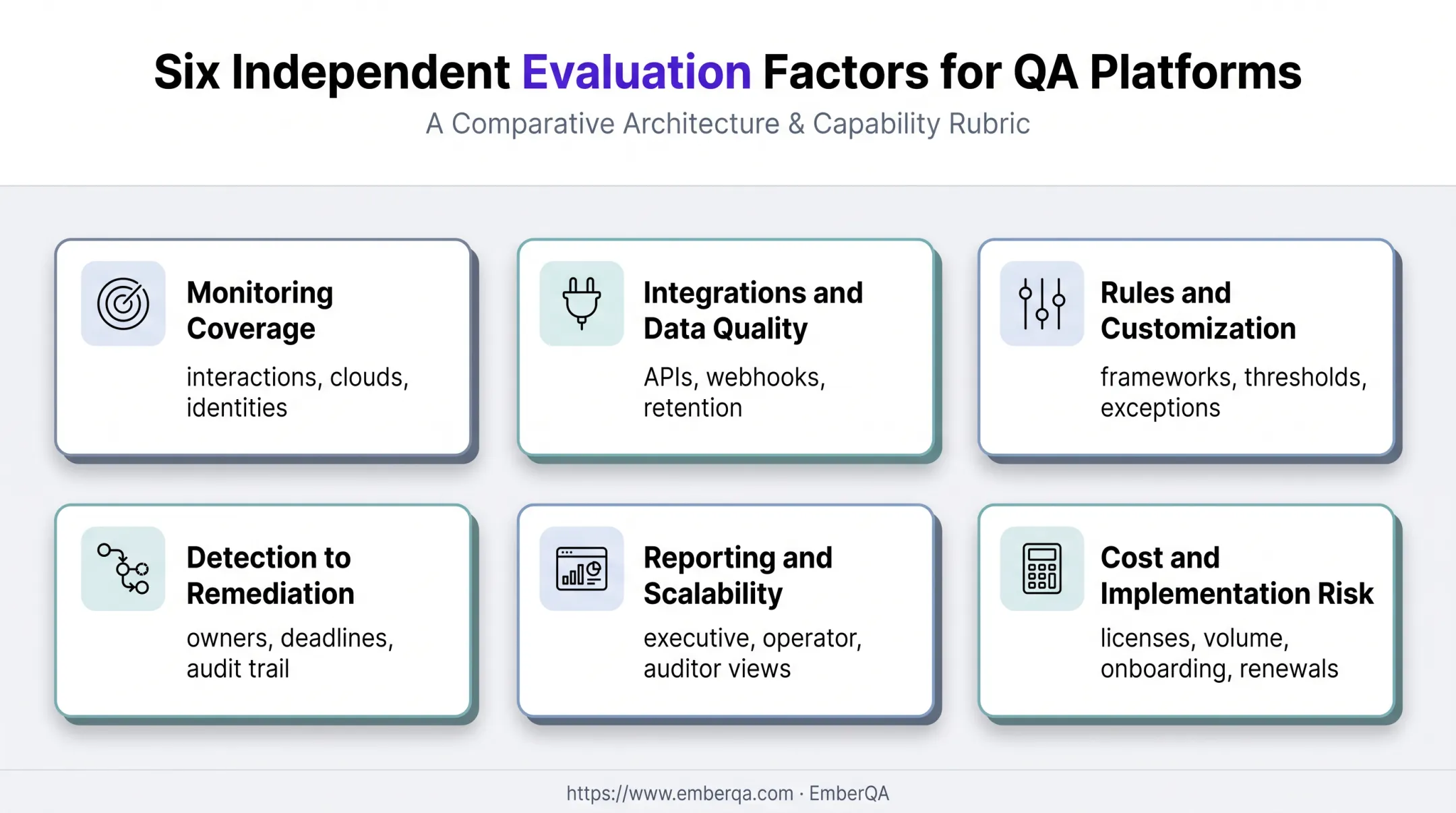 Six Independent Evaluation Factors for QA Platforms

A Comparative Architecture & Capability Rubric

Monitoring Coverage

interactions, clouds, identities

Integrations and Data Quality

APIs, webhooks, retention

Rules and Customization

frameworks, thresholds, exceptions

Detection to Remediation

owners, deadlines, audit trail

Reporting and Scalability

executive, operator, auditor views

Cost and Implementation Risk

licenses, volume, onboarding, renewals

https://www.emberqa.com · EmberQA